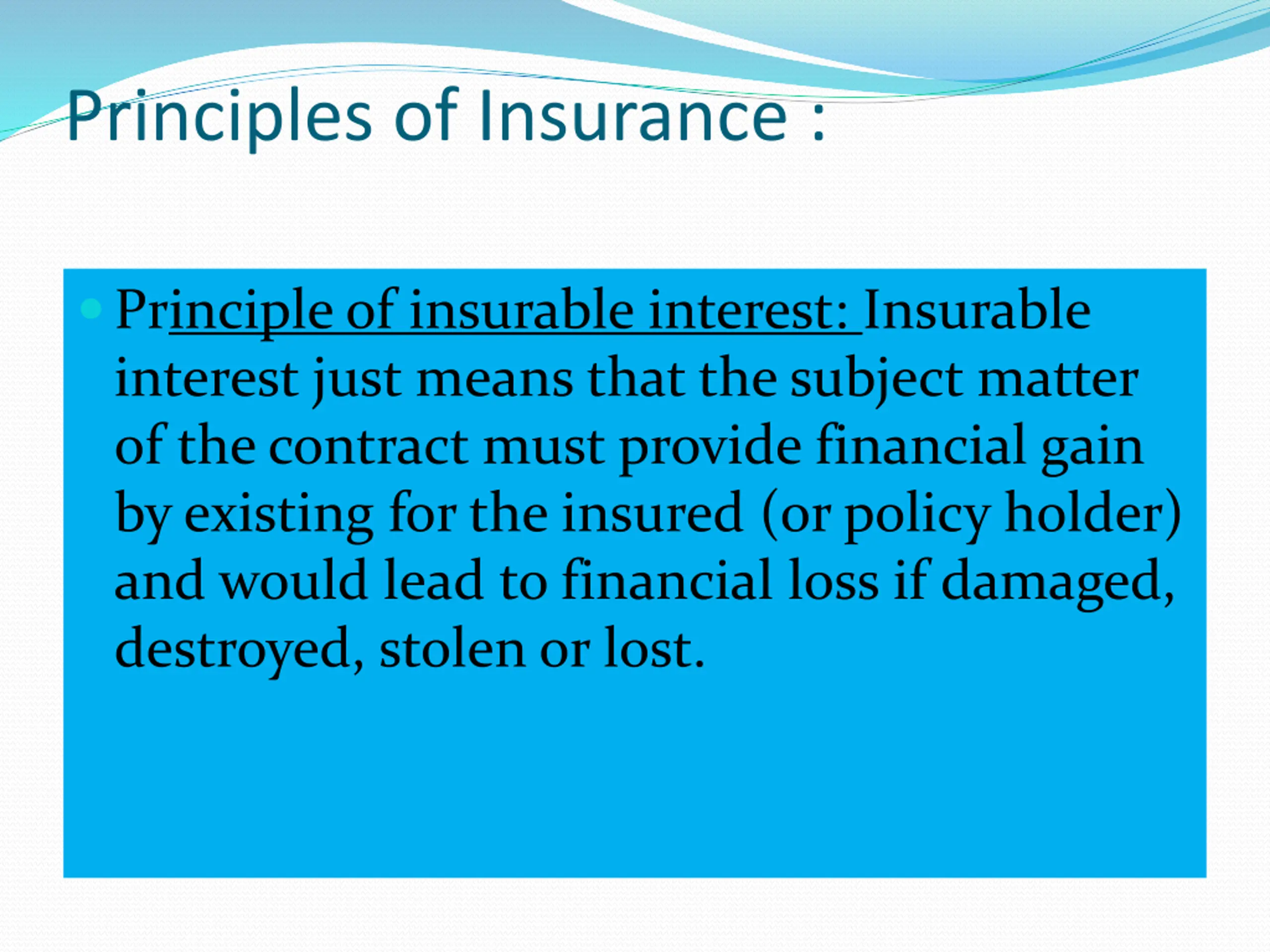 Principles of Insurance :

Principle of insurable interest: Insurable interest just means that the subject matter of the contract must provide financial gain by existing for the insured (or policy holder) and would lead to financial loss if damaged, destroyed, stolen or lost.